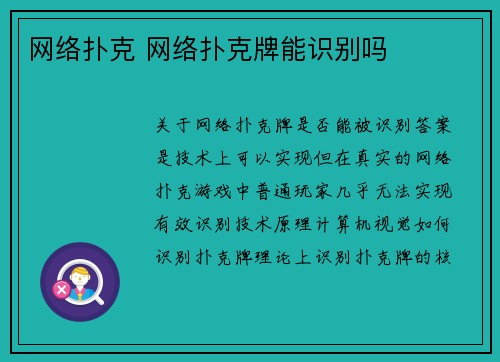 网络扑克 网络扑克牌能识别吗

关于网络扑克牌是否能被识别答案是技术上可以实现但在真实的网络扑克游戏中普通玩家几乎无法实现有效识别技术原理计算机视觉如何识别扑克牌理论上识别扑克牌的核